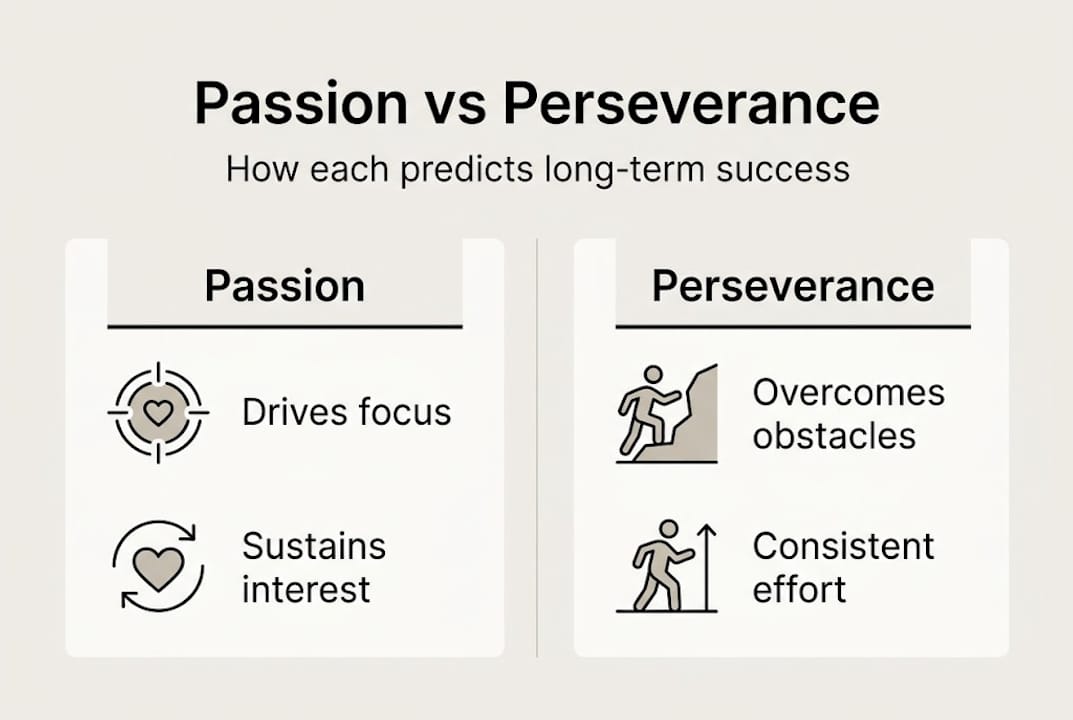 Passion vs Perseverance

How each predicts long-term success

Passion

Drives focus

Sustains interest

Perseverance

Overcomes obstacles

Consistent effort